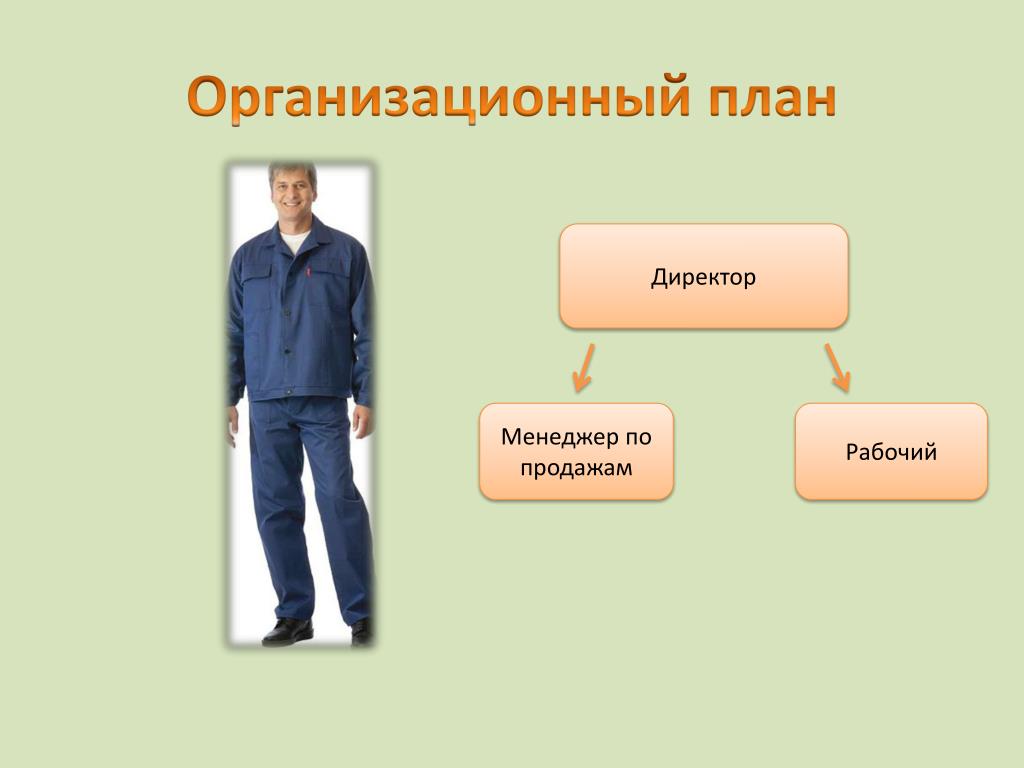 Организационный план

Директор

Менеджер по продажам

Рабочий